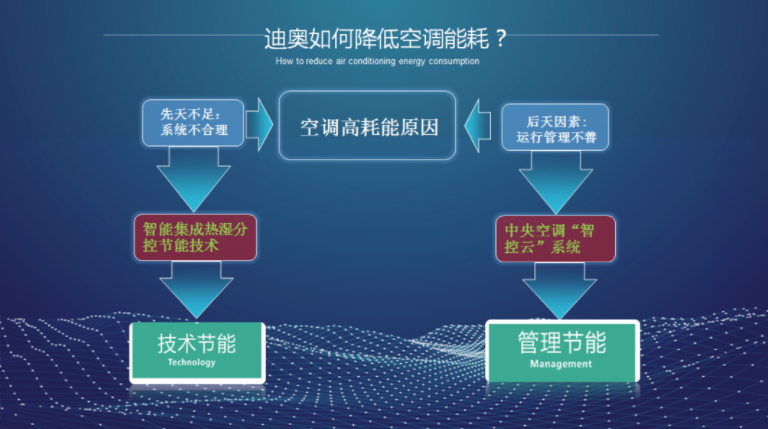 迪奥如何降低空调能耗？
How to reduce air conditioning energy consumption

先天不足：系统不合理

空调高耗能原因

后天因素：运行管理不善

智能集成热湿分控节能技术

中央空调“智控云”系统

技术节能
Technology

管理节能
Management